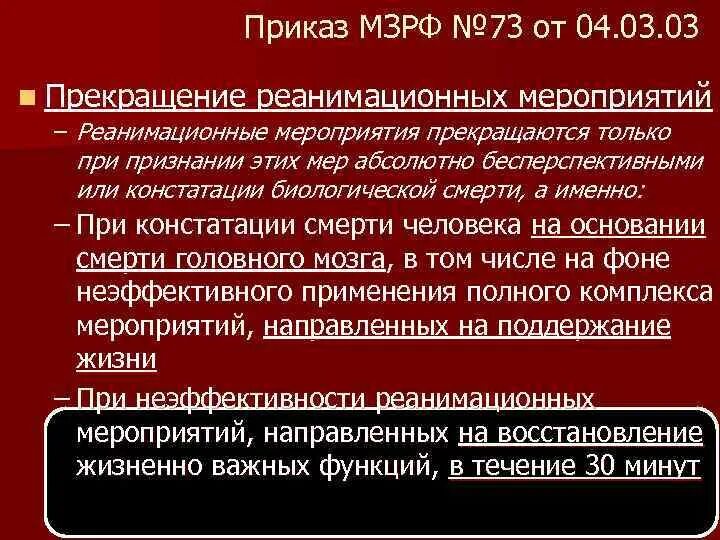 Приказ МЗРФ №73 от 04.03.03

Прекращение реанимационных мероприятий

– Реанимационные мероприятия прекращаются только при признании этих мер абсолютно бесперспективными или констатации биологической смерти, а именно:

– При констатации смерти человека на основании смерти головного мозга, в том числе на фоне неэффективного применения полного комплекса мероприятий, направленных на поддержание жизни

– При неэффективности реанимационных мероприятий, направленных на восстановление жизненно важных функций, в течение 30 минут